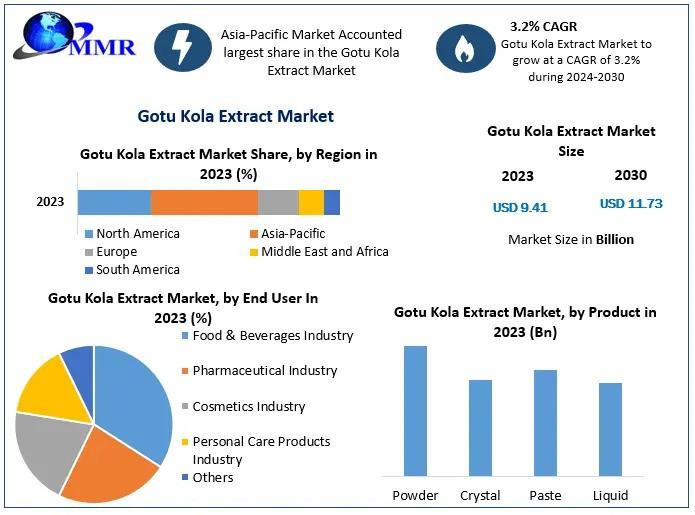 MMR

Asia-Pacific Market Accounted largest share in the Gotu Kola Extract Market

3.2% CAGR
Gotu Kola Extract Market to grow at a CAGR of 3.2% during 2024-2030

Gotu Kola Extract Market

Gotu Kola Extract Market Share, by Region in 2023 (%)

2023

North America
Asia-Pacific
Europe
Middle East and Africa
South America

Gotu Kola Extract Market Size

2023
2030
USD 9.41
USD 11.73

Market Size in Billion

Gotu Kola Extract Market, by End User In 2023 (%)

Food & Beverages Industry
Pharmaceutical Industry
Cosmetics Industry
Personal Care Products Industry
Others

Gotu Kola Extract Market, by Product in 2023 (Bn)

Powder
Crystal
Paste
Liquid